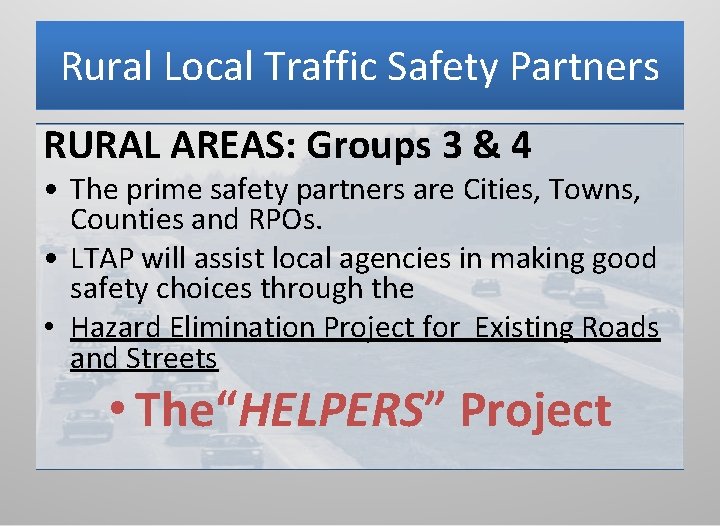 Rural Local Traffic Safety Partners

RURAL AREAS: Groups 3 & 4

• The prime safety partners are Cities, Towns, Counties and RPOs.
• LTAP will assist local agencies in making good safety choices through the
• Hazard Elimination Project for  Existing Roads and Streets

• The“HELPERS” Project